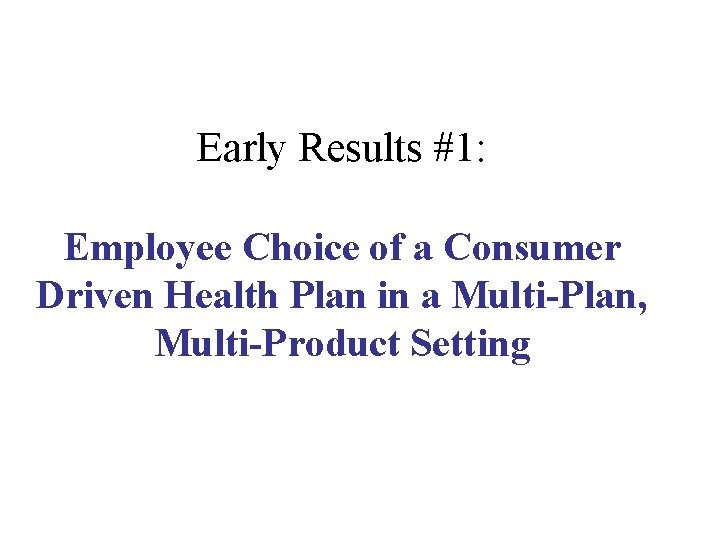 Early Results #1:

Employee Choice of a Consumer Driven Health Plan in a Multi-Plan, Multi-Product Setting